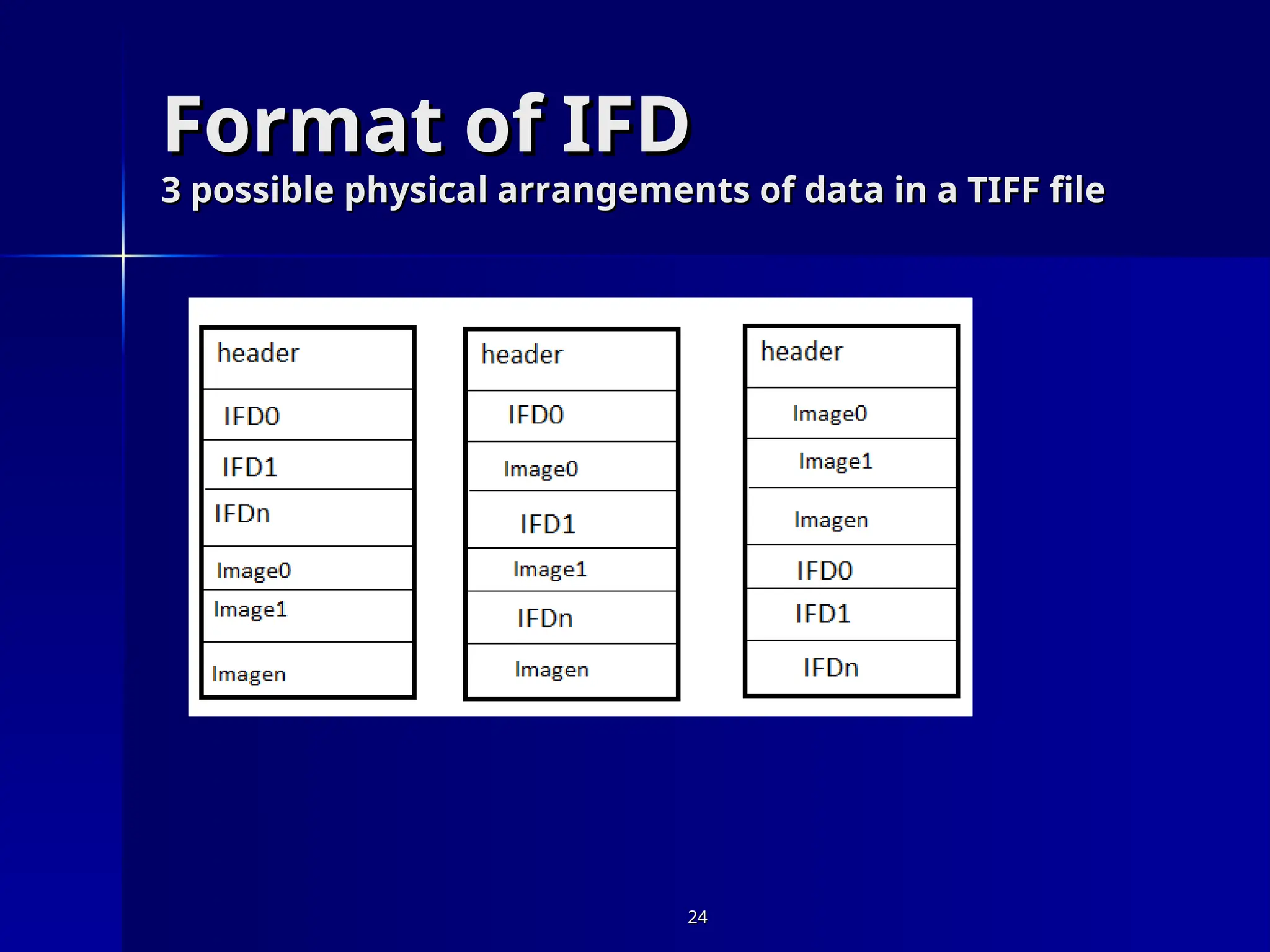 Format of IFD
3 possible physical arrangements of data in a TIFF file

header
IFD0
IFD1
IFDn
Image0
Image1
Imagen

header
IFD0
Image0
IFD1
Image1
IFDn
Imagen

header
Image0
Image1
Imagen
IFD0
IFD1
IFDn

24